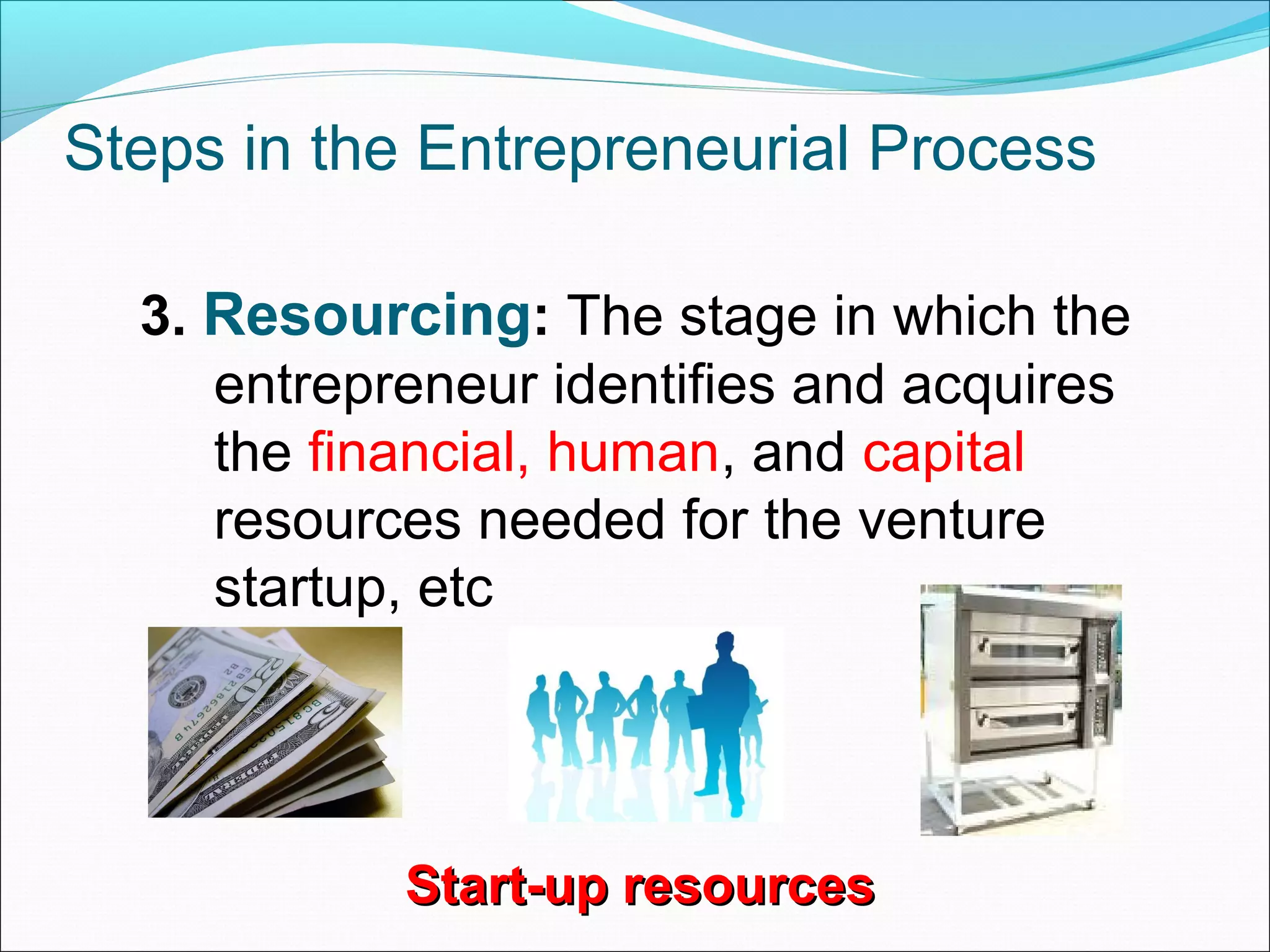 Steps in the Entrepreneurial Process

3. Resourcing: The stage in which the entrepreneur identifies and acquires the financial, human, and capital resources needed for the venture startup, etc

Start-up resources